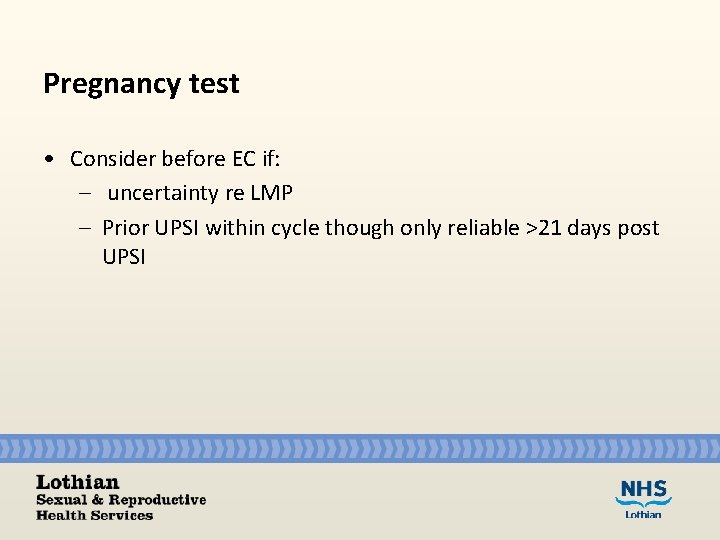 Pregnancy test

• Consider before EC if:
  – uncertainty re LMP
  – Prior UPSI within cycle though only reliable >21 days post UPSI

Lothian
Sexual & Reproductive
Health Services

NHS
Lothian